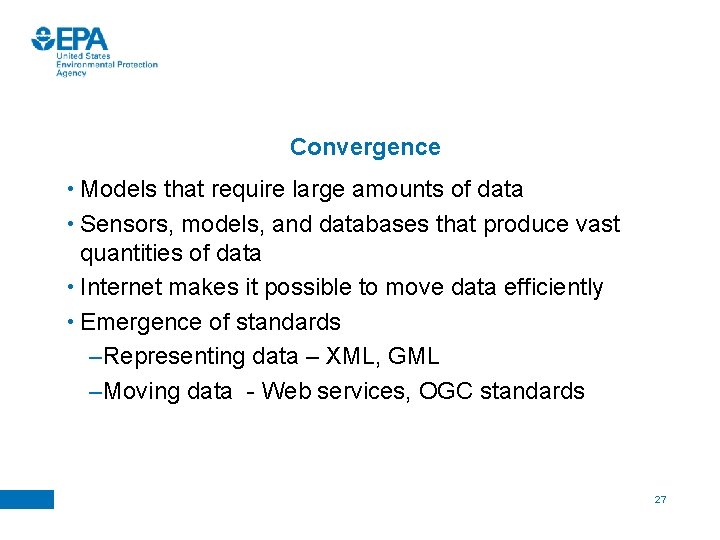 EPA
United States
Environmental Protection
Agency

Convergence

• Models that require large amounts of data
• Sensors, models, and databases that produce vast quantities of data
• Internet makes it possible to move data efficiently
• Emergence of standards
–Representing data – XML, GML
–Moving data - Web services, OGC standards

27